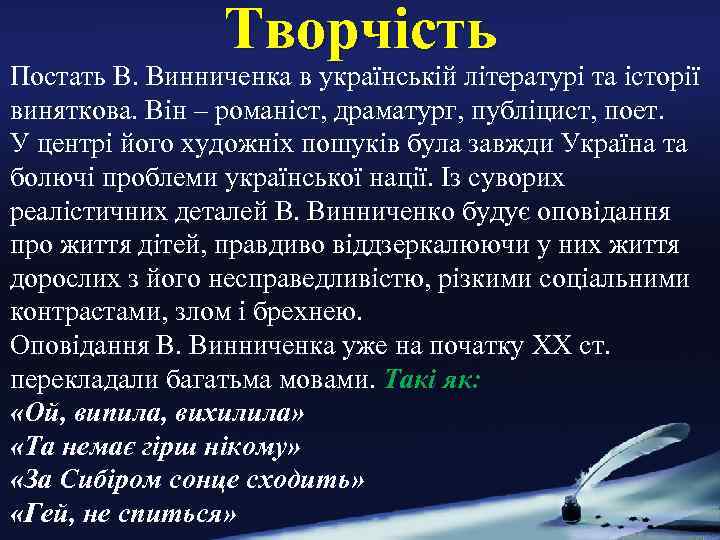 Творчість

Постать В. Винниченка в українській літературі та історії виняткова. Він – романіст, драматург, публіцист, поет.
У центрі його художніх пошуків була завжди Україна та болючі проблеми української нації. Із суворих реалістичних деталей В. Винниченко будує оповідання про життя дітей, правдиво віддзеркалюючи у них життя дорослих з його несправедливістю, різкими соціальними контрастами, злом і брехнею.
Оповідання В. Винниченка уже на початку XX ст. перекладали багатьма мовами. Такі як:
«Ой, випила, вихилила»
«Та немає гірш нікому»
«За Сибіром сонце сходить»
«Гей, не спиться»